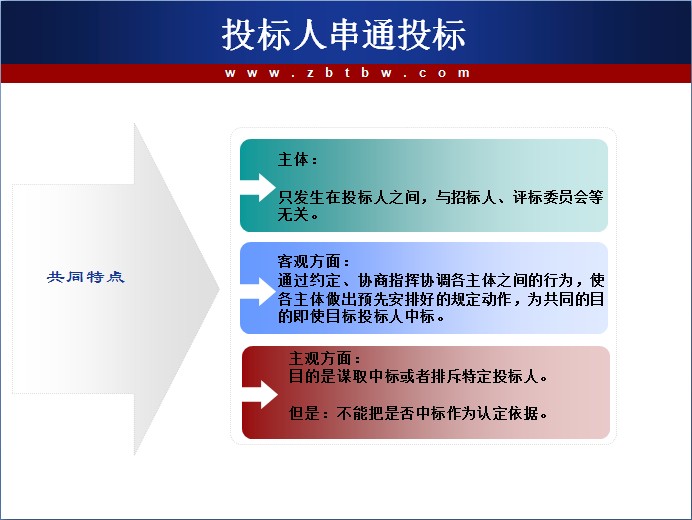 投标人串通投标

www.zbtbw.com

共同特点

主体：

只发生在投标人之间，与招标人、评标委员会等无关。

客观方面：
通过约定、协商指挥协调各主体之间的行为，使各主体做出预先安排好的规定动作，为共同的目的即使目标投标人中标。

主观方面：
目的是谋取中标或者排斥特定投标人。

但是：不能把是否中标作为认定依据。